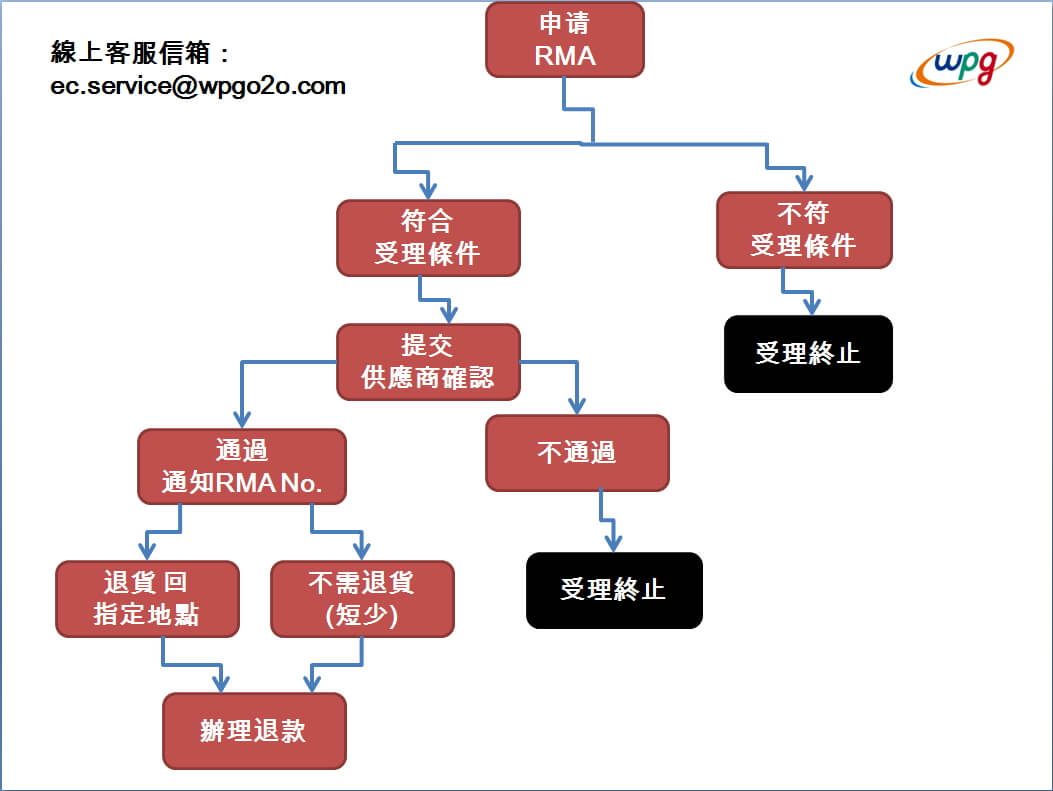 線上客服信箱：
ec.service@wpgo2o.com

wpg

申请
RMA

符合
受理條件

不符
受理條件

受理終止

提交
供應商確認

通過
通知RMA No.

不通過

受理終止

退貨 回
指定地點

不需退貨
(短少)

辦理退款